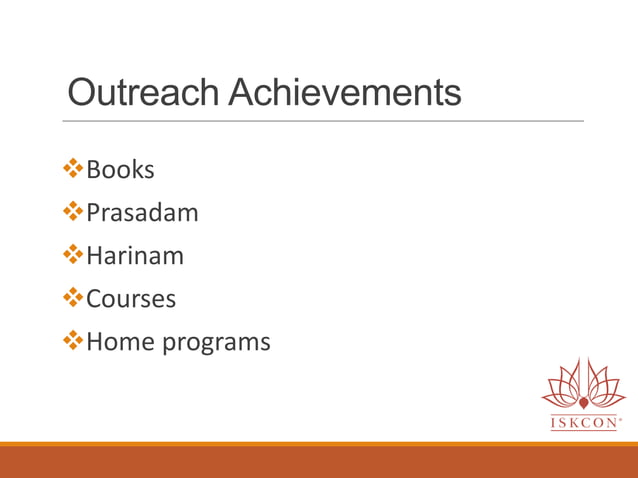 Outreach Achievements

❖Books
❖Prasadam
❖Harinam
❖Courses
❖Home programs

ISKCON®